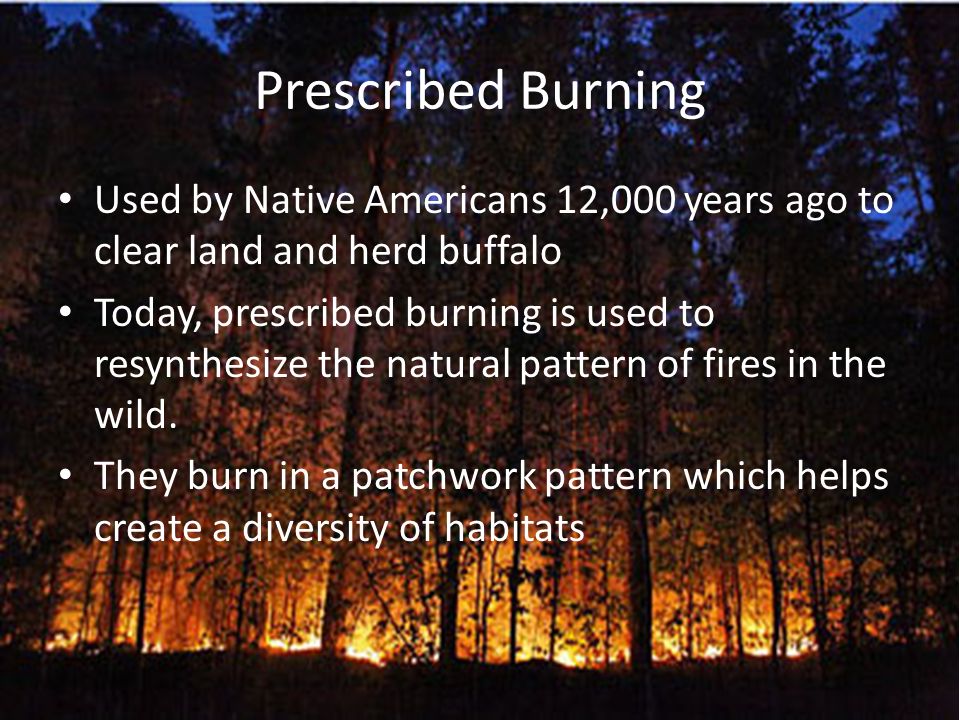 Prescribed Burning

• Used by Native Americans 12,000 years ago to clear land and herd buffalo
• Today, prescribed burning is used to resynthesize the natural pattern of fires in the wild.
• They burn in a patchwork pattern which helps create a diversity of habitats